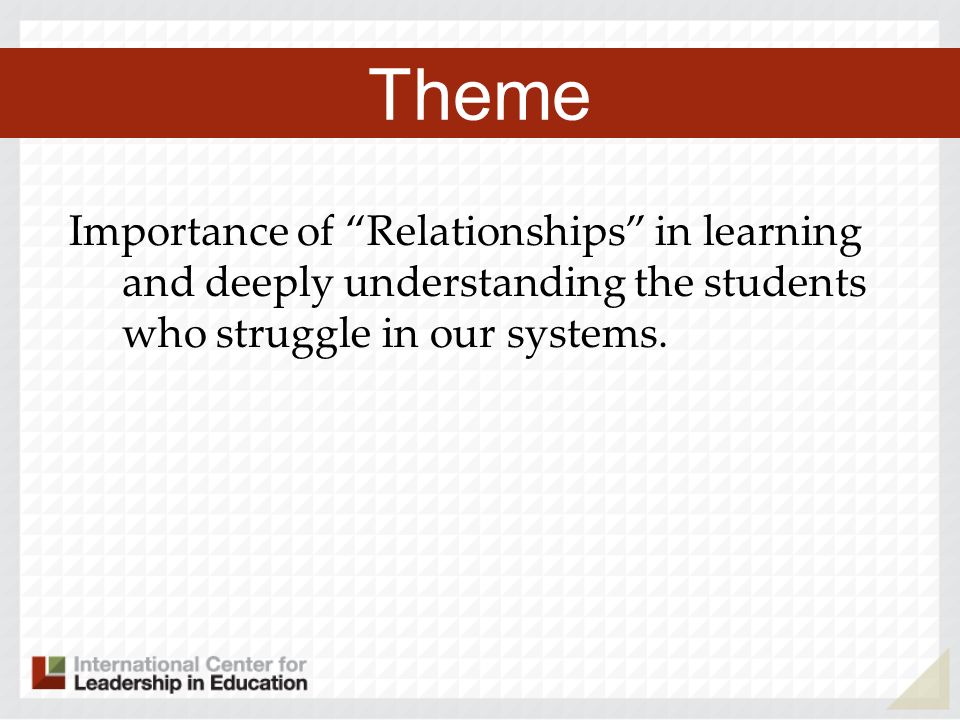 Theme

Importance of “Relationships” in learning and deeply understanding the students who struggle in our systems.

International Center for Leadership in Education